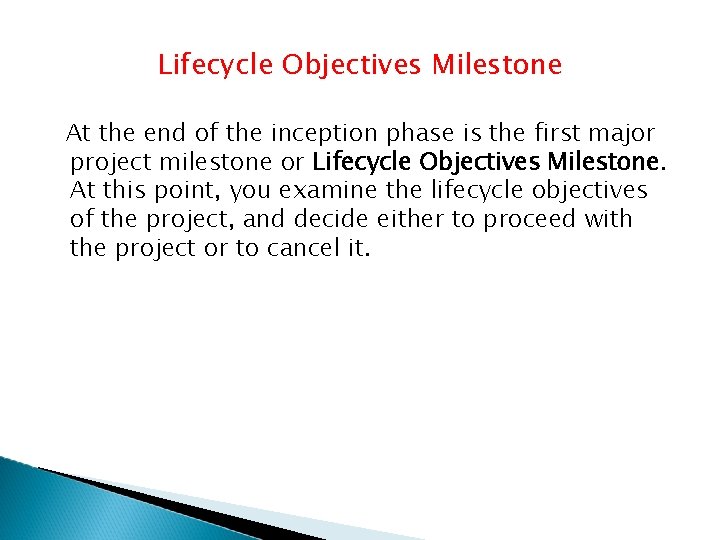 Lifecycle Objectives Milestone

At the end of the inception phase is the first major project milestone or Lifecycle Objectives Milestone. At this point, you examine the lifecycle objectives of the project, and decide either to proceed with the project or to cancel it.